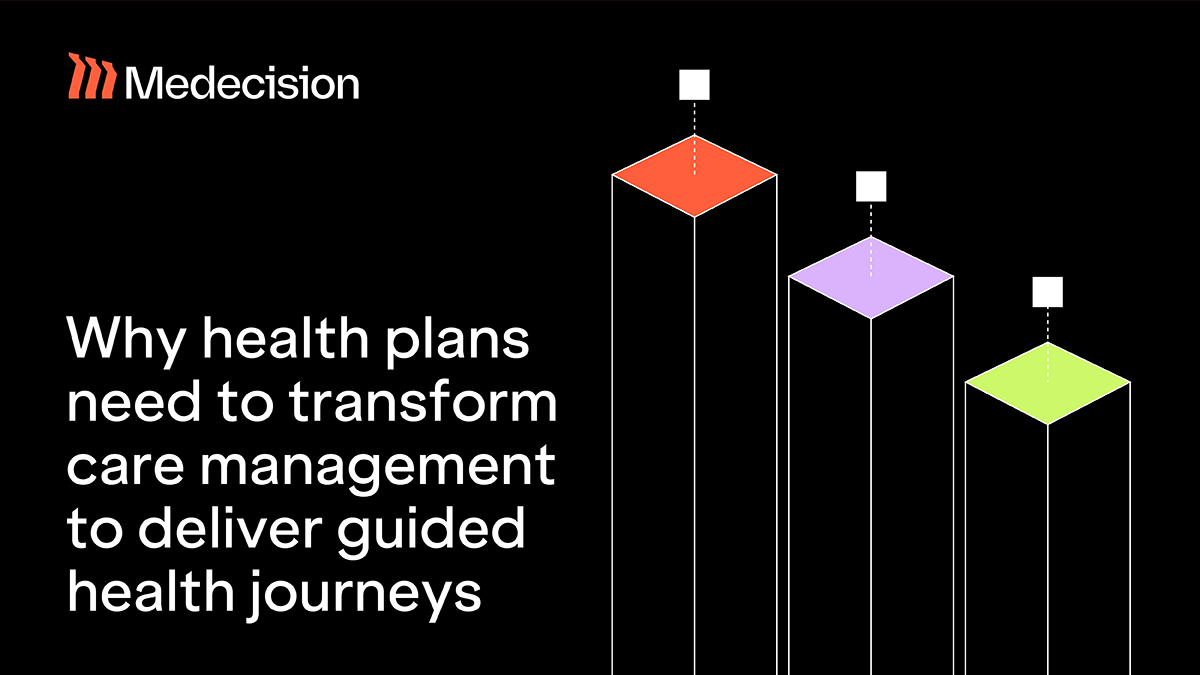 Medecision

Why health plans need to transform care management to deliver guided health journeys